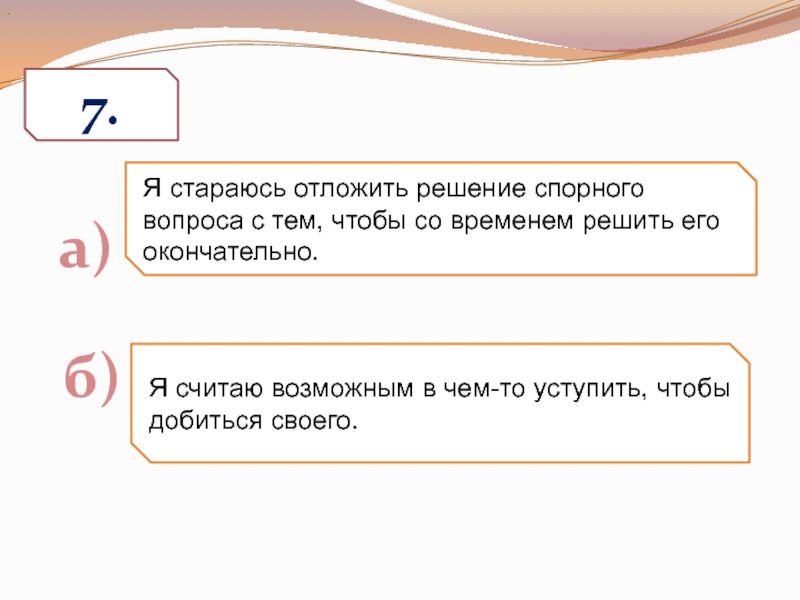 7.

а)

Я стараюсь отложить решение спорного вопроса с тем, чтобы со временем решить его окончательно.

б)

Я считаю возможным в чем-то уступить, чтобы добиться своего.